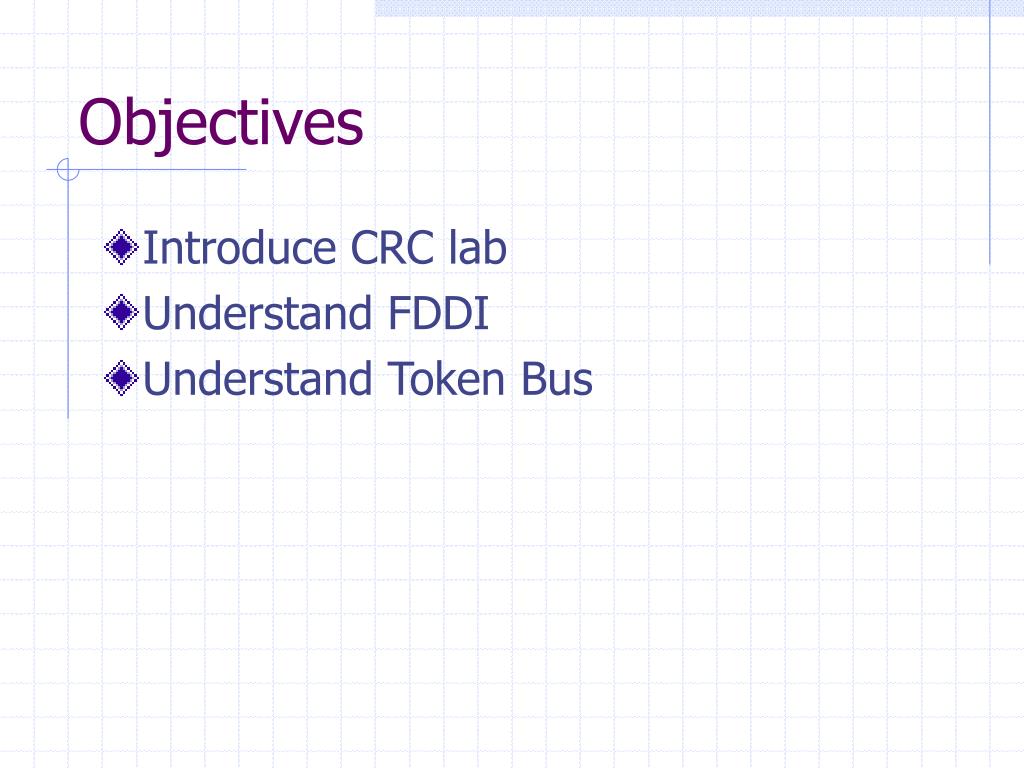 Objectives

Introduce CRC lab
Understand FDDI
Understand Token Bus